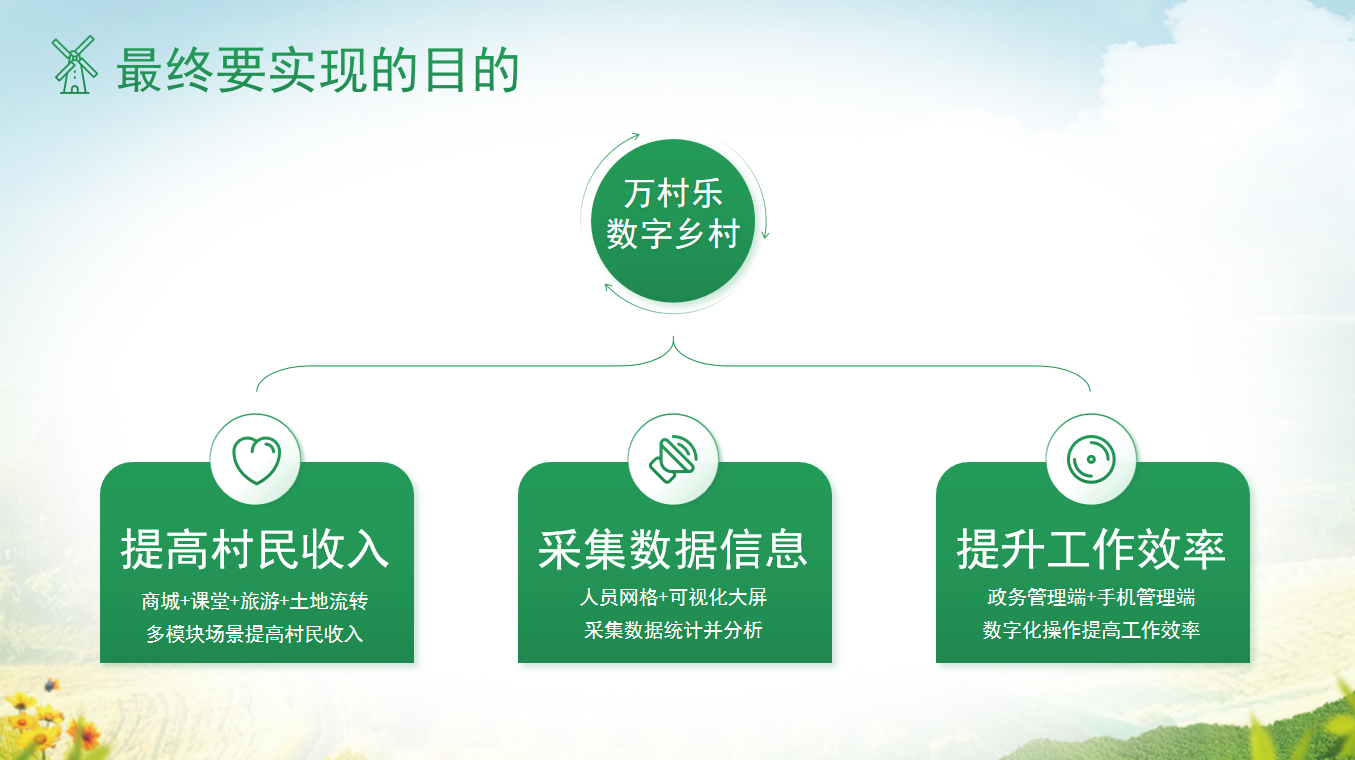 最终要实现的目的

万村乐
数字乡村

提高村民收入

商城+课堂+旅游+土地流转
多模块场景提高村民收入

采集数据信息

人员网格+可视化大屏
采集数据统计并分析

提升工作效率

政务管理端+手机管理端
数字化操作提高工作效率